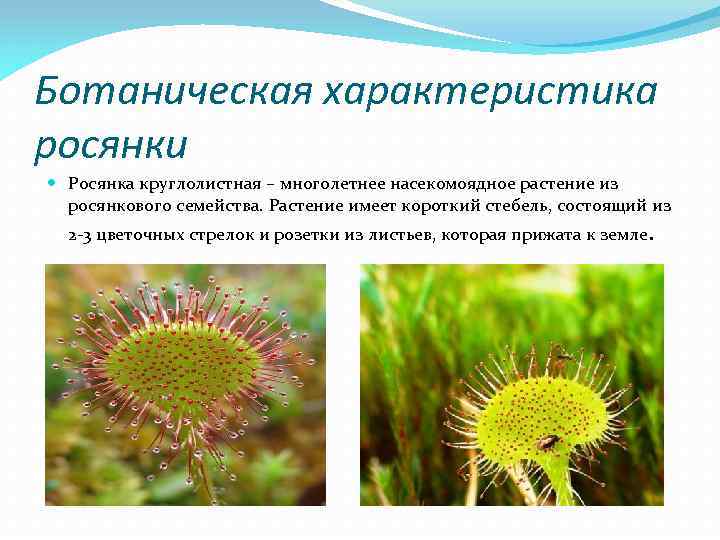 Ботаническая характеристика росянки

Росянка круглолистная – многолетнее насекомоядное растение из росянкового семейства. Растение имеет короткий стебель, состоящий из 2-3 цветочных стрелок и розетки из листьев, которая прижата к земле.